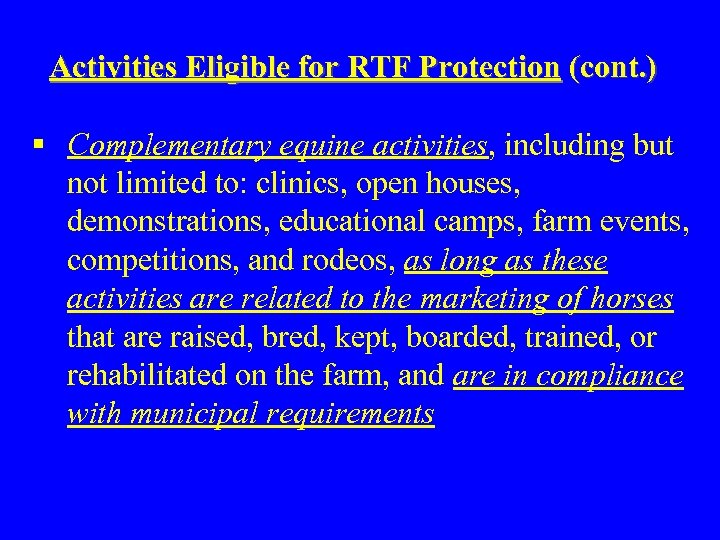 Activities Eligible for RTF Protection (cont.)

▪ Complementary equine activities, including but not limited to: clinics, open houses, demonstrations, educational camps, farm events, competitions, and rodeos, as long as these activities are related to the marketing of horses that are raised, bred, kept, boarded, trained, or rehabilitated on the farm, and are in compliance with municipal requirements